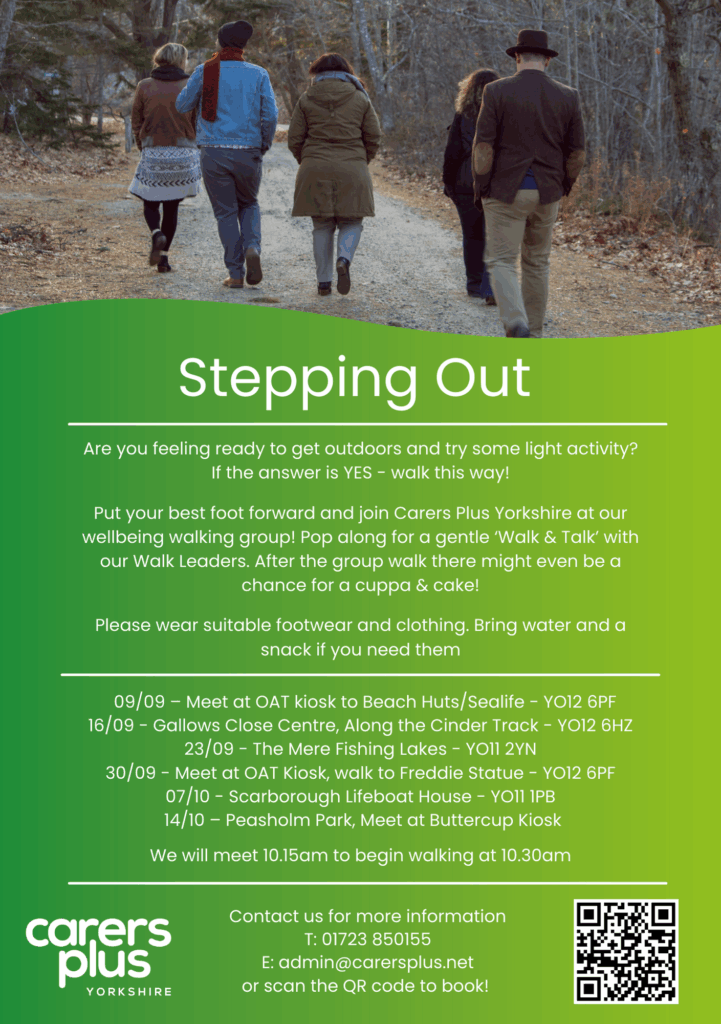 Stepping Out

Are you feeling ready to get outdoors and try some light activity? If the answer is YES - walk this way!

Put your best foot forward and join Carers Plus Yorkshire at our wellbeing walking group! Pop along for a gentle 'Walk & Talk' with our Walk Leaders. After the group walk there might even be a chance for a cuppa & cake!

Please wear suitable footwear and clothing. Bring water and a snack if you need them

09/09 – Meet at OAT kiosk to Beach Huts/Sealife - YO12 6PF
16/09 - Gallows Close Centre, Along the Cinder Track - YO12 6HZ
23/09 - The Mere Fishing Lakes - YO11 2YN
30/09 - Meet at OAT Kiosk, walk to Freddie Statue - YO12 6PF
07/10 - Scarborough Lifeboat House - YO11 1PB
14/10 – Peasholm Park, Meet at Buttercup Kiosk

We will meet 10.15am to begin walking at 10.30am

carers plus
YORKSHIRE

Contact us for more information
T: 01723 850155
E: admin@carersplus.net
or scan the QR code to book!